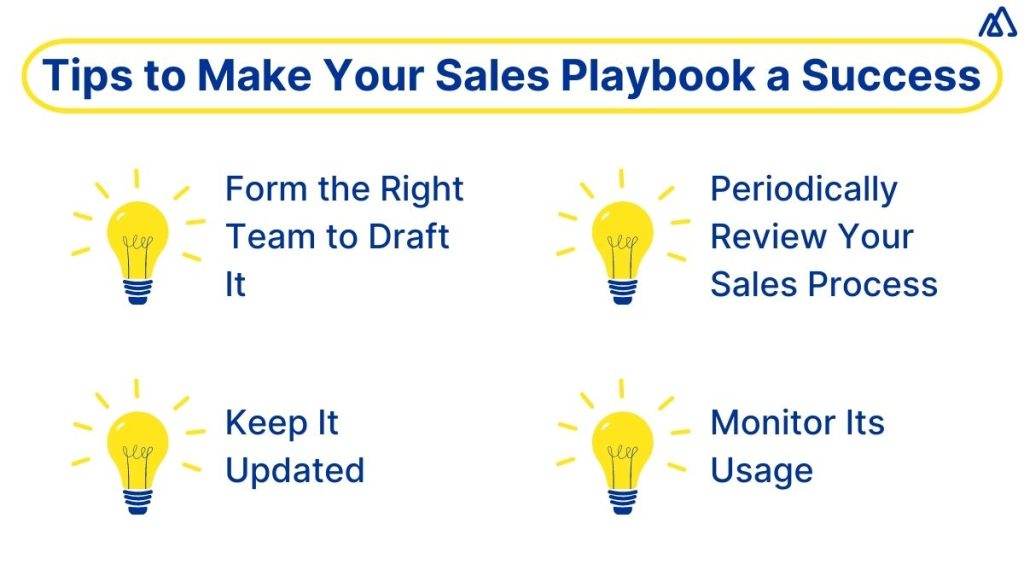 Tips to Make Your Sales Playbook a Success

Form the Right Team to Draft It

Periodically Review Your Sales Process

Keep It Updated

Monitor Its Usage